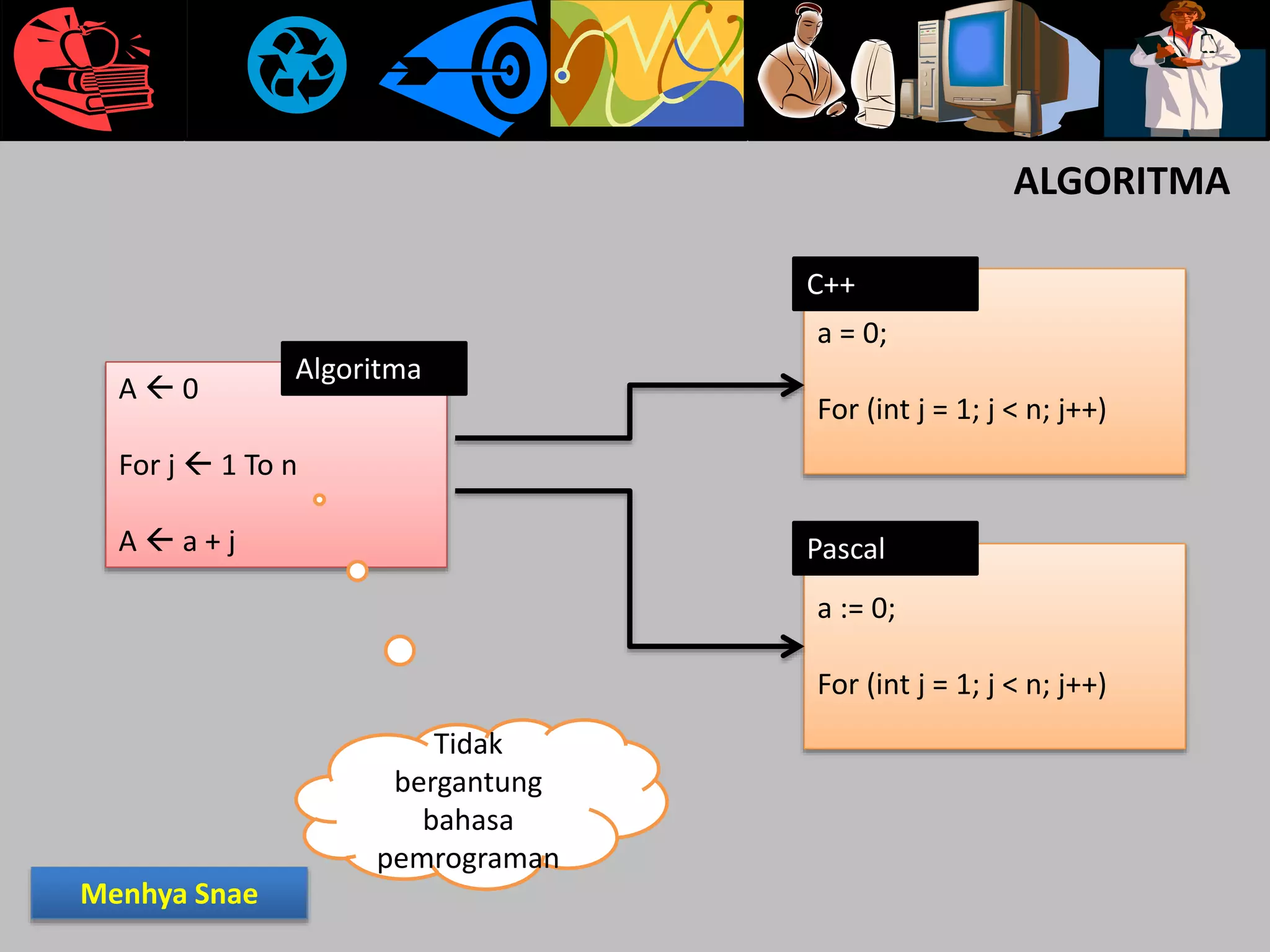 ALGORITMA

Algoritma

A ← 0

For j ← 1 To n

A ← a + j

C++

a = 0;

For (int j = 1; j < n; j++)

Pascal

a := 0;

For (int j = 1; j < n; j++)

Tidak bergantung bahasa pemrograman

Menhya Snae